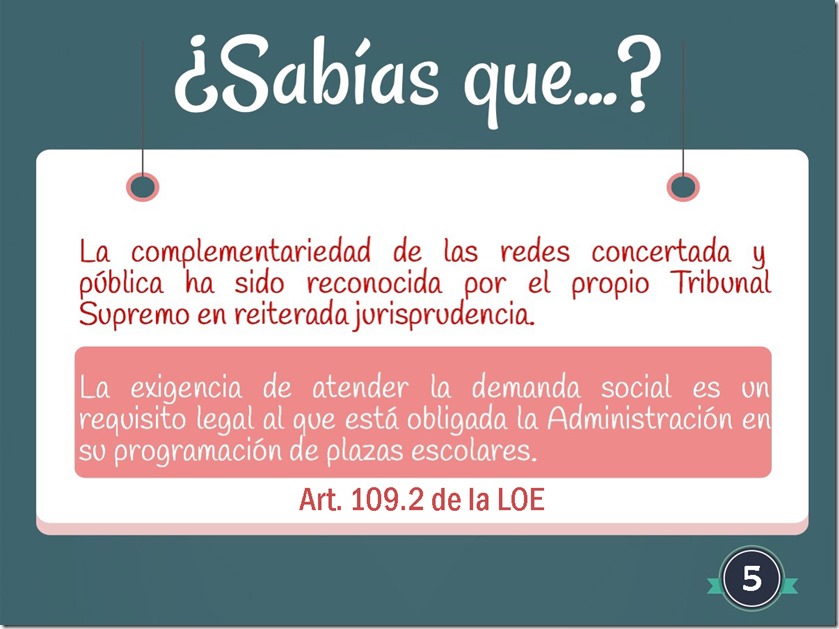 ¿Sabías que...?

La complementariedad de las redes concertada y pública ha sido reconocida por el propio Tribunal Supremo en reiterada jurisprudencia.

La exigencia de atender la demanda social es un requisito legal al que está obligada la Administración en su programación de plazas escolares.

Art. 109.2 de la LOE

5